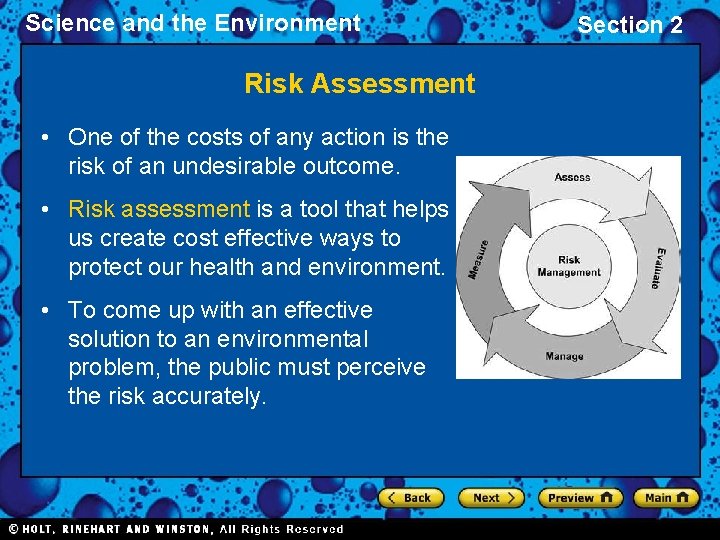 Science and the Environment

Section 2

Risk Assessment

• One of the costs of any action is the risk of an undesirable outcome.

• Risk assessment is a tool that helps us create cost effective ways to protect our health and environment.

• To come up with an effective solution to an environmental problem, the public must perceive the risk accurately.

Assess
Evaluate
Manage
Measure
Risk Management

Back
Next
Preview
Main

© HOLT, RINEHART AND WINSTON, All Rights Reserved